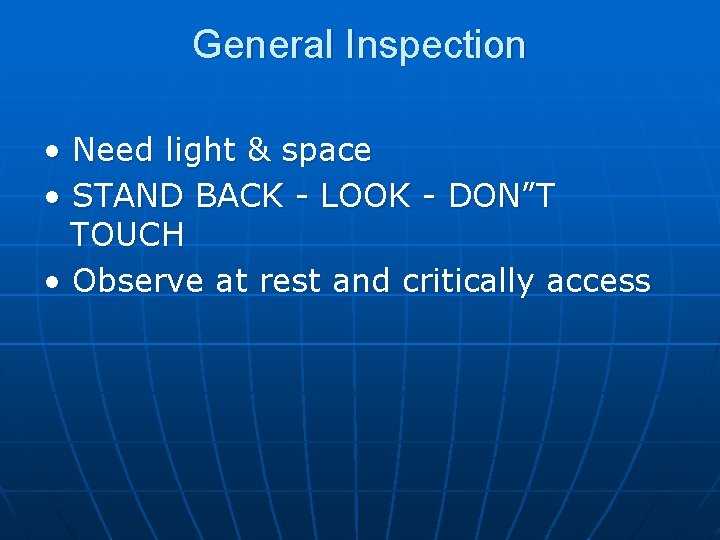 General Inspection

• Need light & space
• STAND BACK - LOOK - DON”T TOUCH
• Observe at rest and critically access